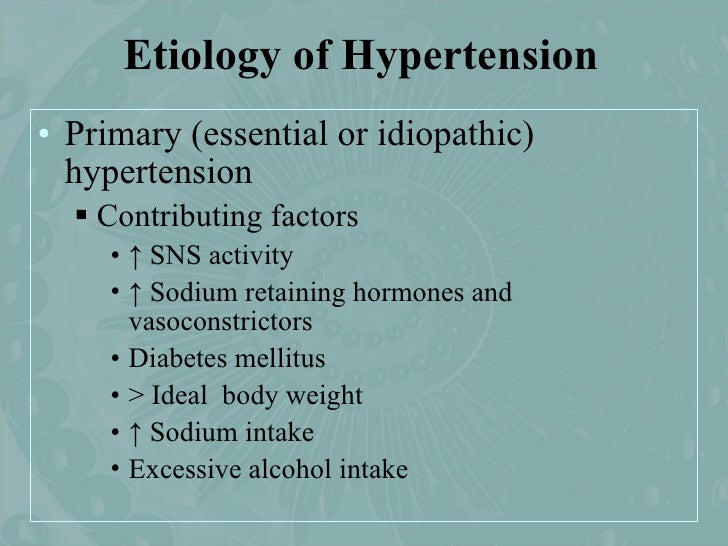 Etiology of Hypertension

• Primary (essential or idiopathic) hypertension
 ▪ Contributing factors
  • ↑ SNS activity
  • ↑ Sodium retaining hormones and vasoconstrictors
  • Diabetes mellitus
  • > Ideal body weight
  • ↑ Sodium intake
  • Excessive alcohol intake